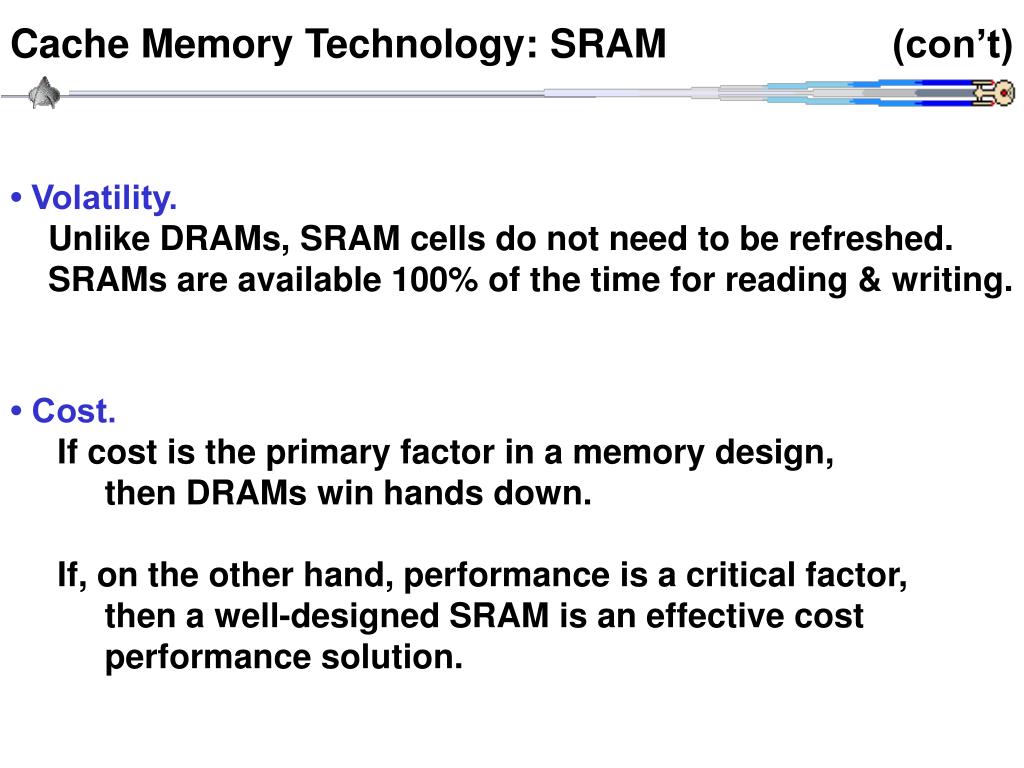 Cache Memory Technology: SRAM (con’t)

• Volatility.
Unlike DRAMs, SRAM cells do not need to be refreshed.
SRAMs are available 100% of the time for reading & writing.

• Cost.
If cost is the primary factor in a memory design, then DRAMs win hands down.

If, on the other hand, performance is a critical factor, then a well-designed SRAM is an effective cost performance solution.